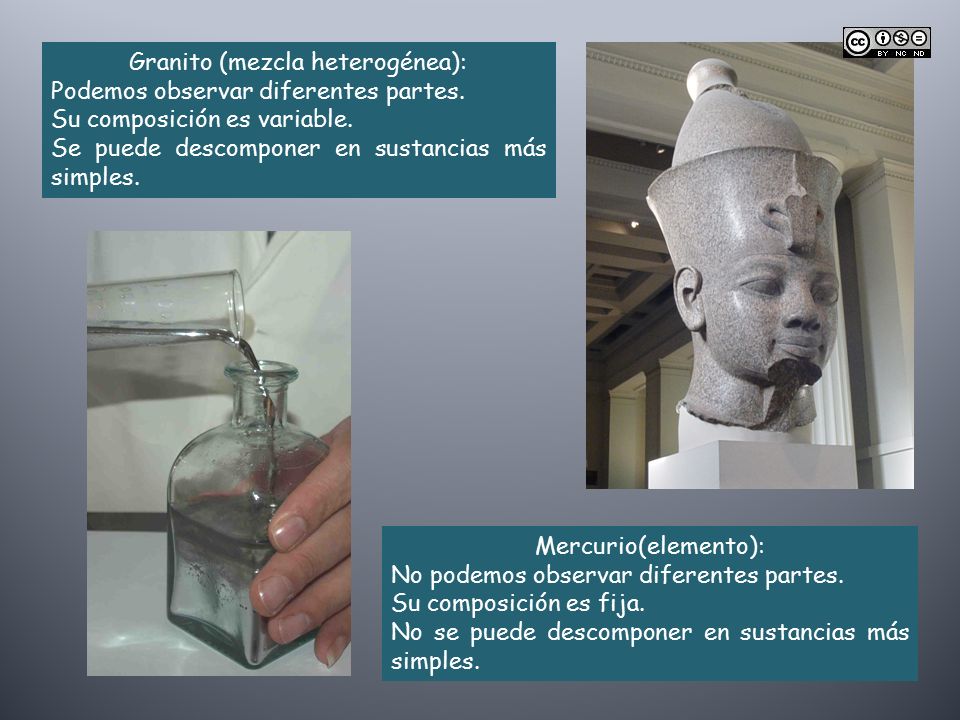 Granito (mezcla heterogénea):
Podemos observar diferentes partes.
Su composición es variable.
Se puede descomponer en sustancias más simples.

cc BY NC ND

Mercurio(elemento):
No podemos observar diferentes partes.
Su composición es fija.
No se puede descomponer en sustancias más simples.